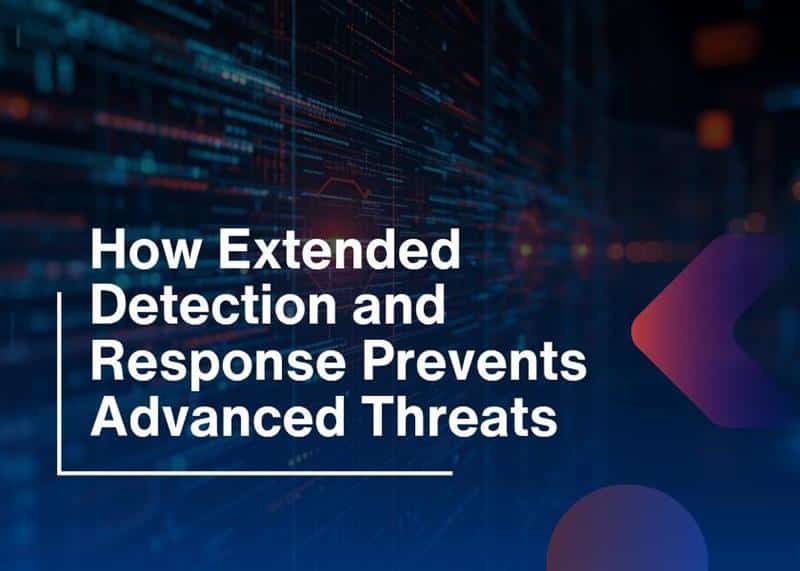 How Extended Detection and Response Prevents Advanced Threats